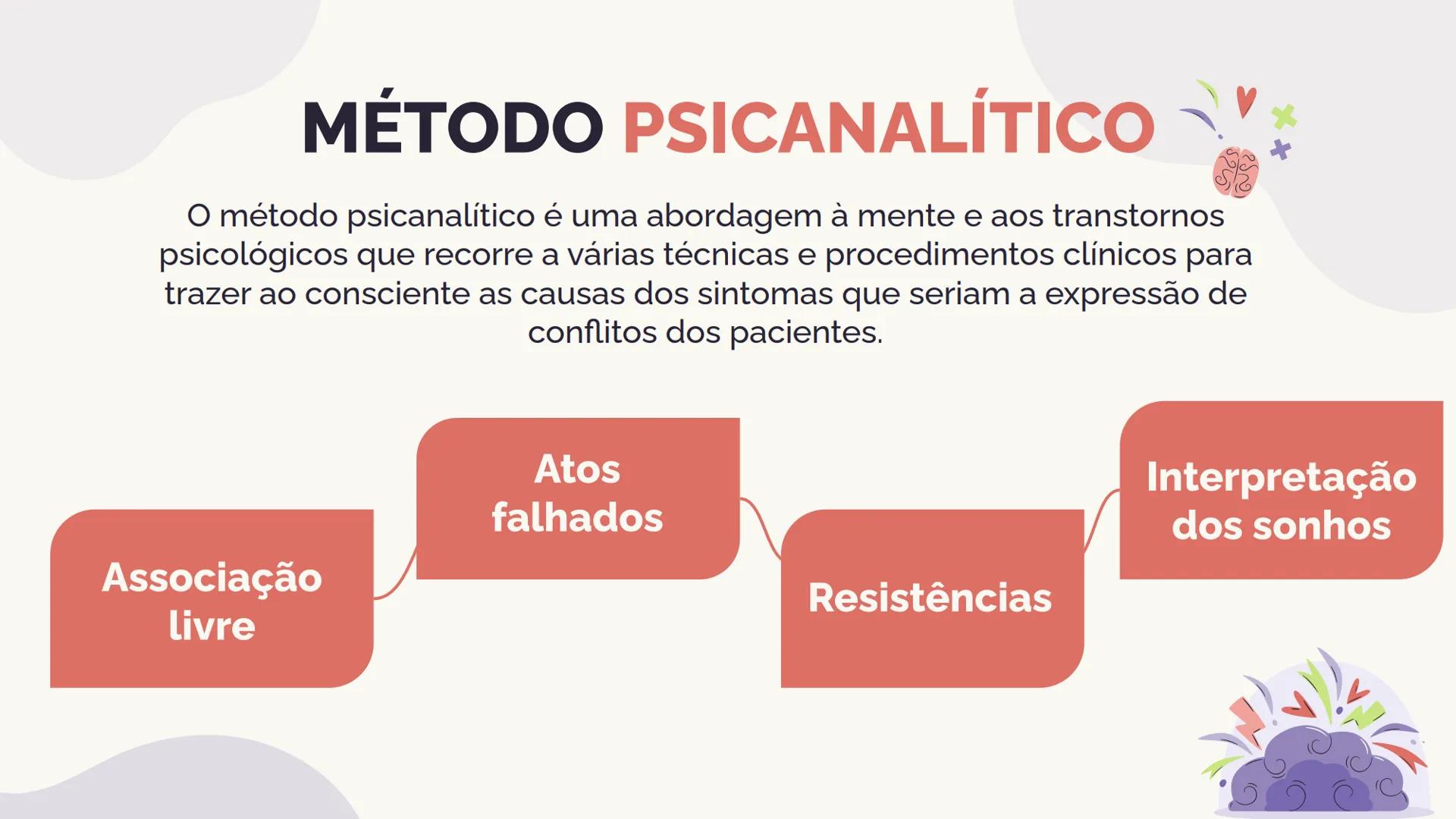 MÉTODO PSICANALÍTICO

O método psicanalítico é uma abordagem à mente e aos transtornos psicológicos que recorre a várias técnicas e procedimentos clínicos para trazer ao consciente as causas dos sintomas que seriam a expressão de conflitos dos pacientes.

Associação livre

Atos falhados

Resistências

Interpretação dos sonhos